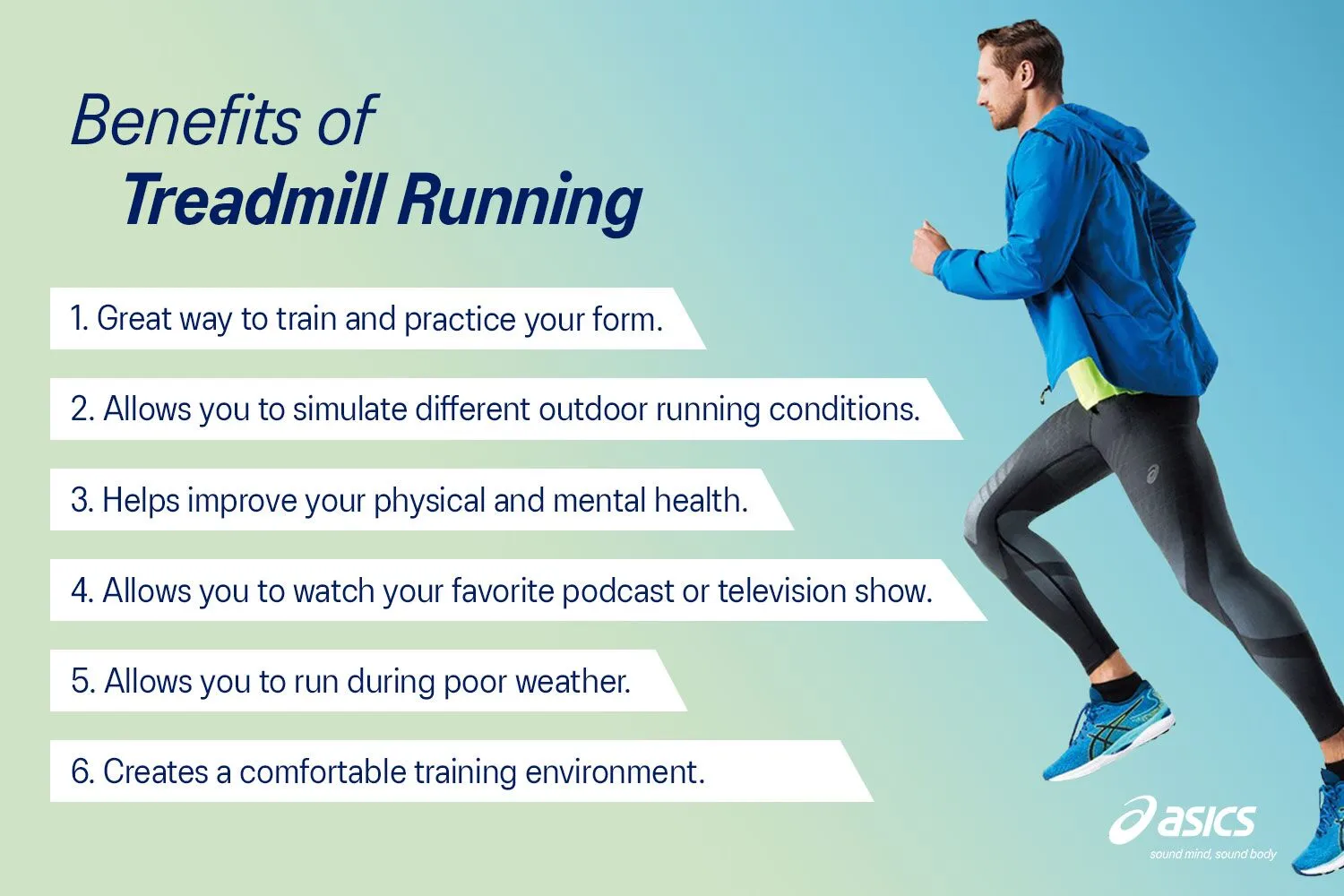 Benefits of
Treadmill Running

1. Great way to train and practice your form.

2. Allows you to simulate different outdoor running conditions.

3. Helps improve your physical and mental health.

4. Allows you to watch your favorite podcast or television show.

5. Allows you to run during poor weather.

6. Creates a comfortable training environment.

asics
sound mind, sound body